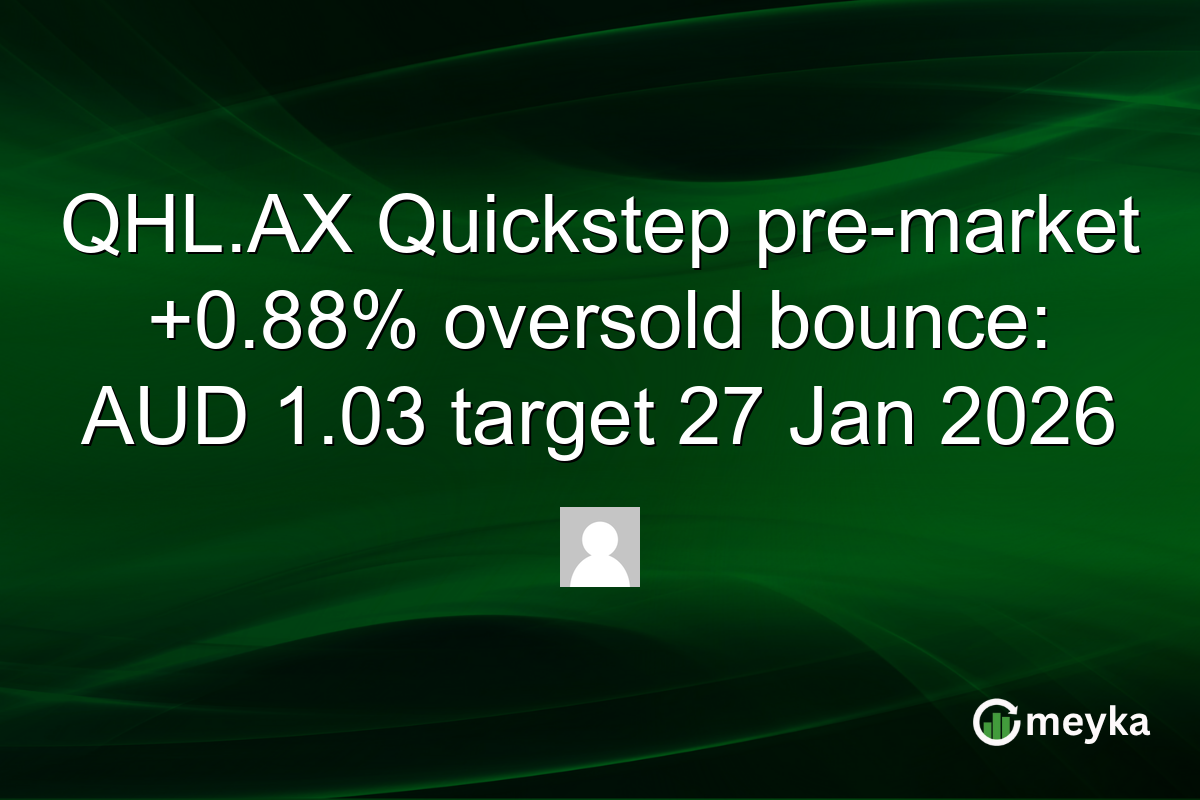 QHL.AX Quickstep pre-market +0.88% oversold bounce: AUD 1.03 target 27 Jan 2026

meyka